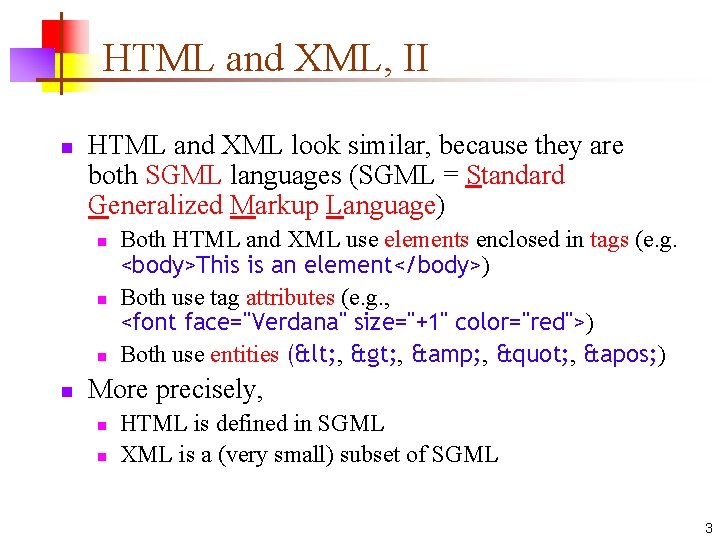 HTML and XML, II

HTML and XML look similar, because they are both SGML languages (SGML = Standard Generalized Markup Language)

Both HTML and XML use elements enclosed in tags (e.g. <body>This is an element</body>)

Both use tag attributes (e.g., <font face="Verdana" size="+1" color="red">)

Both use entities (&lt;, &gt;, &amp;, &quot;, &apos;)

More precisely,

HTML is defined in SGML

XML is a (very small) subset of SGML

3